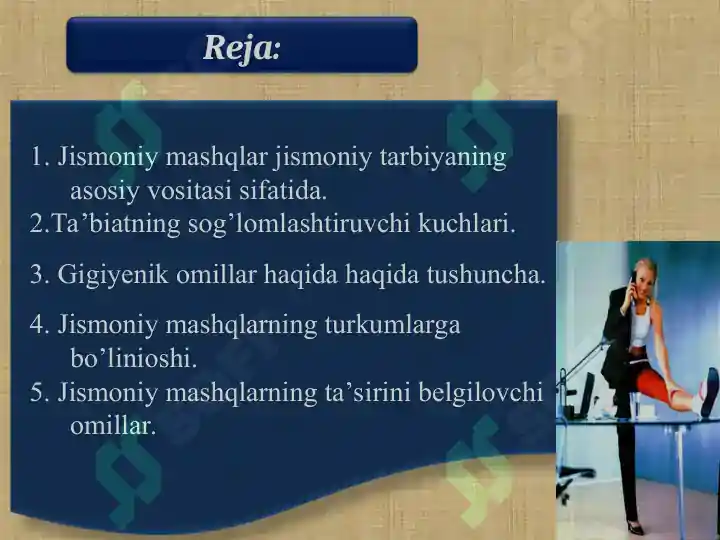 Reja:

1. Jismoniy mashqlar jismoniy tarbiyaning asosiy vositasi sifatida.
2.Ta’biatning sog’lomlashtiruvchi kuchlari.

3. Gigiyenik omillar haqida haqida tushuncha.

4. Jismoniy mashqlarning turkumlarga bo’linioshi.
5. Jismoniy mashqlarning ta’sirini belgilovchi omillar.